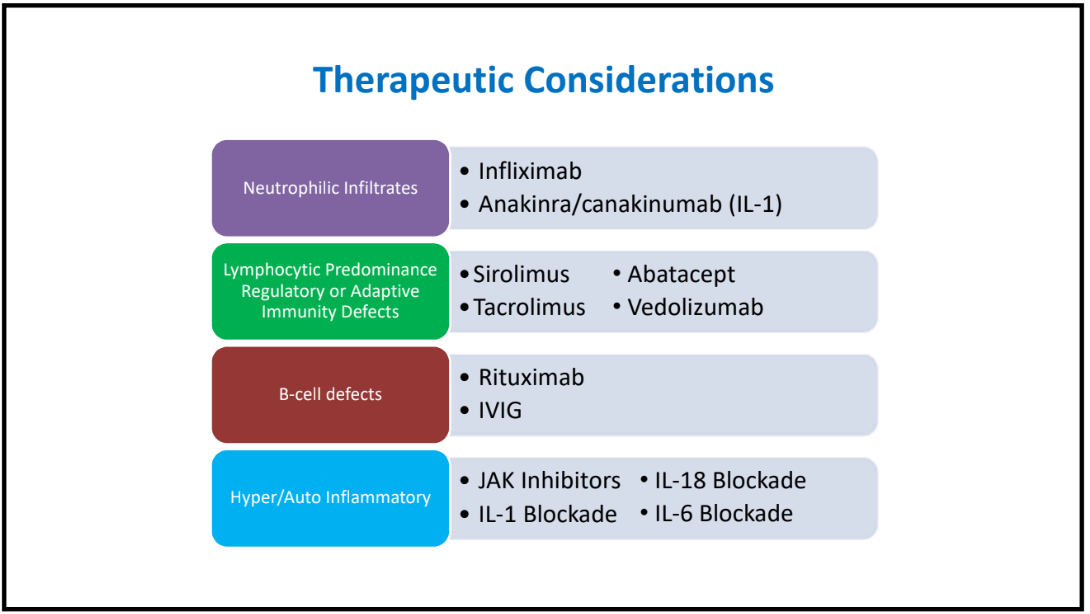 Therapeutic Considerations

Neutrophilic Infiltrates

• Infliximab
• Anakinra/canakinumab (IL-1)

Lymphocytic Predominance Regulatory or Adaptive Immunity Defects

• Sirolimus
• Tacrolimus

• Abatacept
• Vedolizumab

B-cell defects

• Rituximab
• IVIG

Hyper/Auto Inflammatory

• JAK Inhibitors
• IL-1 Blockade

• IL-18 Blockade
• IL-6 Blockade